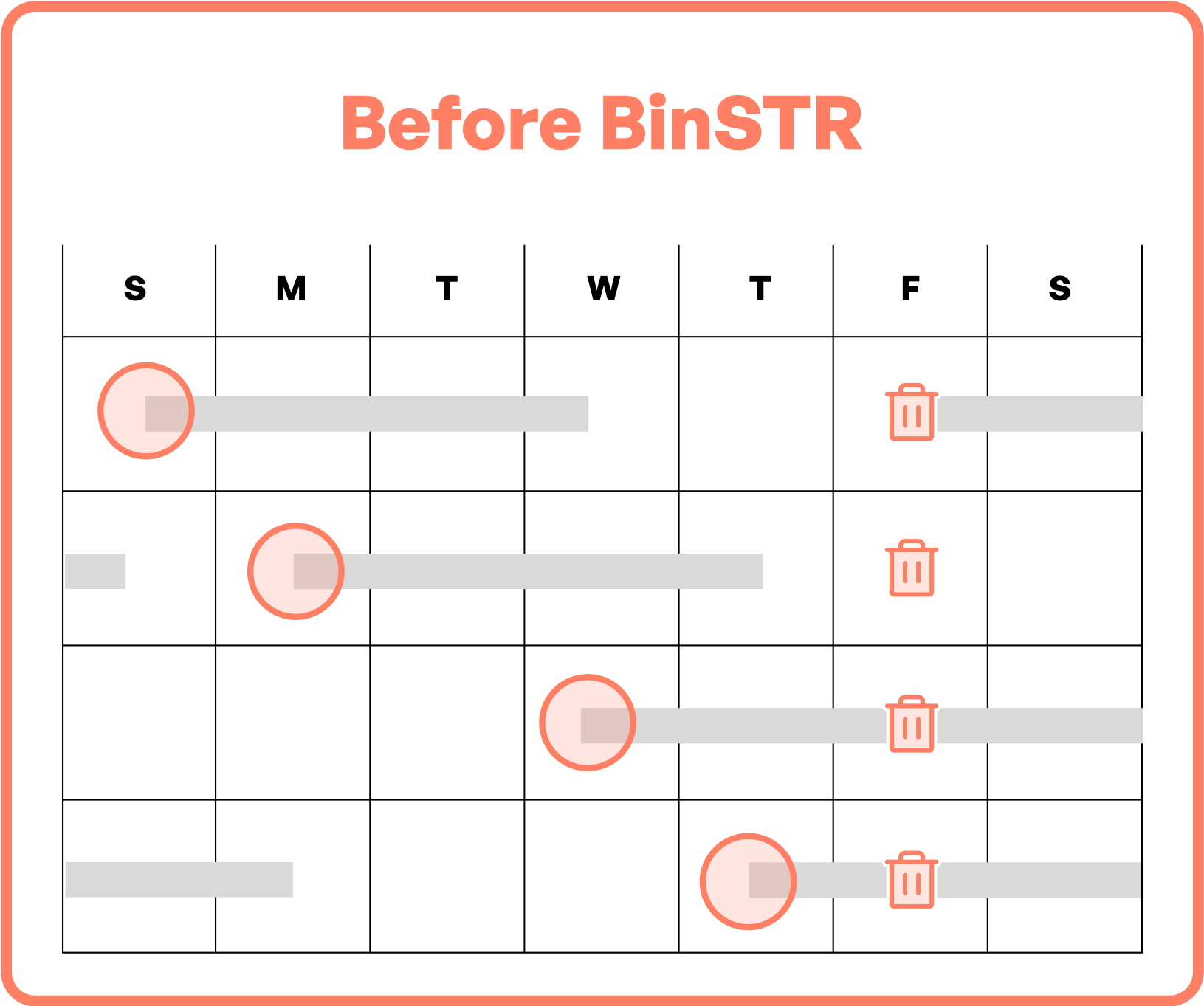 Before BinSTR

| S | M | T | W | T | F | S |
|---|---|---|---|---|---|---|
| | | | | | | |
| | | | | | | |
| | | | | | | |
| | | | | | | |